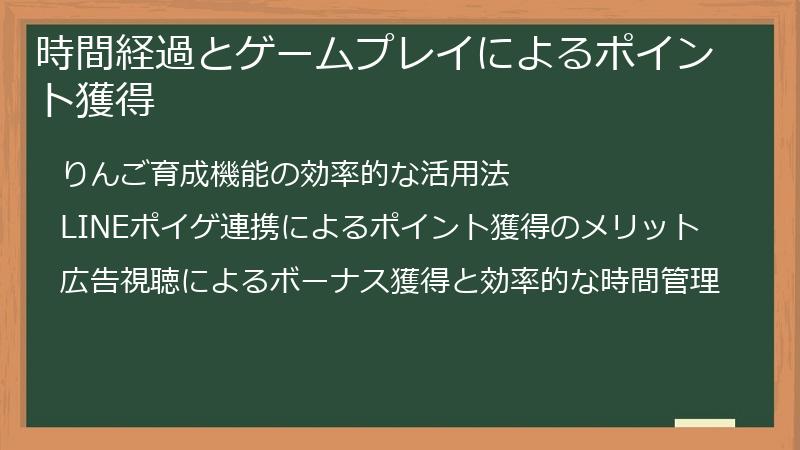 時間経過とゲームプレイによるポイント獲得

りんご育成機能の効率的な活用法

LINEポイゲ連携によるポイント獲得のメリット

広告視聴によるボーナス獲得と効率的な時間管理